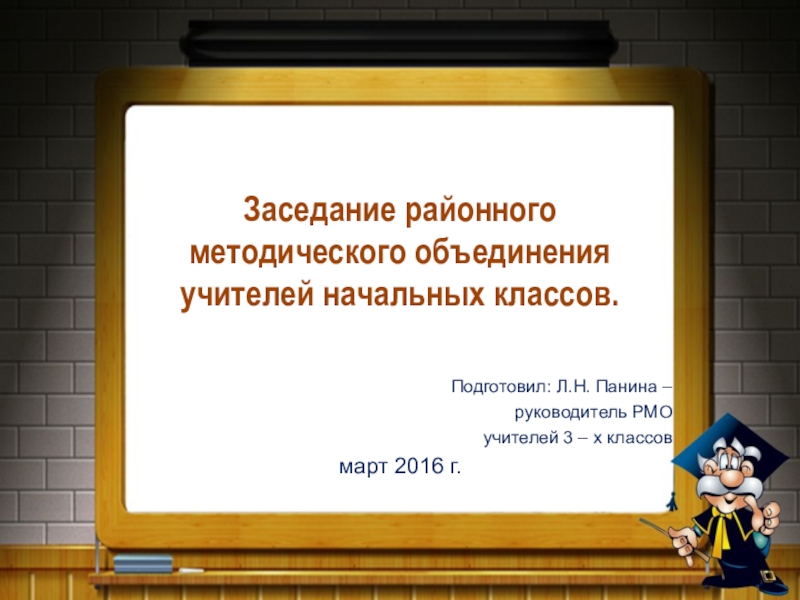 Заседание районного методического объединения учителей начальных классов.

Подготовил: Л.Н. Панина –
руководитель РМО
учителей 3 – х классов

март 2016 г.